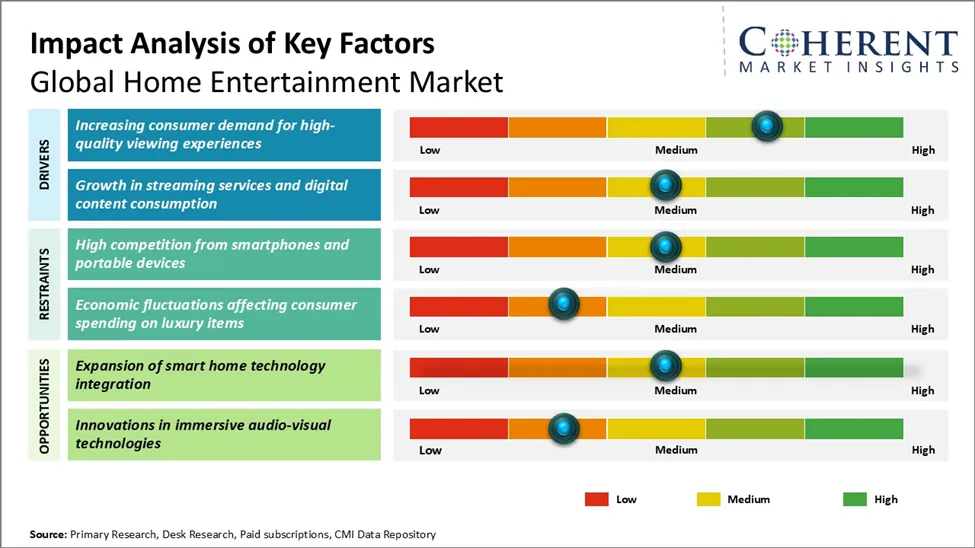 Impact Analysis of Key Factors
Global Home Entertainment Market

COHERENT
MARKET INSIGHTS

DRIVERS

Increasing consumer demand for high-quality viewing experiences
Low Medium High

Growth in streaming services and digital content consumption
Low Medium High

RESTRAINTS

High competition from smartphones and portable devices
Low Medium High

Economic fluctuations affecting consumer spending on luxury items
Low Medium High

OPPORTUNITIES

Expansion of smart home technology integration
Low Medium High

Innovations in immersive audio-visual technologies
Low Medium High

Low Medium High

Source: Primary Research, Desk Research, Paid subscriptions, CMI Data Repository